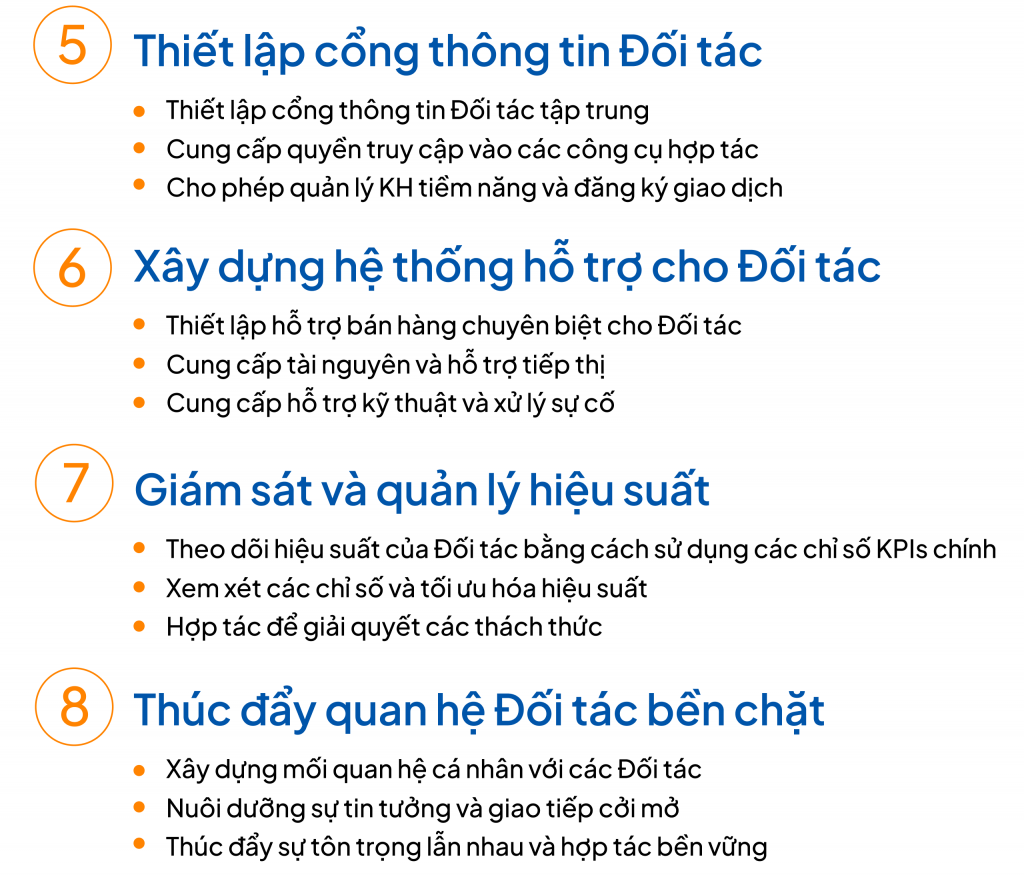 5 Thiết lập cổng thông tin Đối tác

- Thiết lập cổng thông tin Đối tác tập trung
- Cung cấp quyền truy cập vào các công cụ hợp tác
- Cho phép quản lý KH tiềm năng và đăng ký giao dịch

6 Xây dựng hệ thống hỗ trợ cho Đối tác

- Thiết lập hỗ trợ bán hàng chuyên biệt cho Đối tác
- Cung cấp tài nguyên và hỗ trợ tiếp thị
- Cung cấp hỗ trợ kỹ thuật và xử lý sự cố

7 Giám sát và quản lý hiệu suất

- Theo dõi hiệu suất của Đối tác bằng cách sử dụng các chỉ số KPIs chính
- Xem xét các chỉ số và tối ưu hóa hiệu suất
- Hợp tác để giải quyết các thách thức

8 Thúc đẩy quan hệ Đối tác bền chặt

- Xây dựng mối quan hệ cá nhân với các Đối tác
- Nuôi dưỡng sự tin tưởng và giao tiếp cởi mở
- Thúc đẩy sự tôn trọng lẫn nhau và hợp tác bền vững